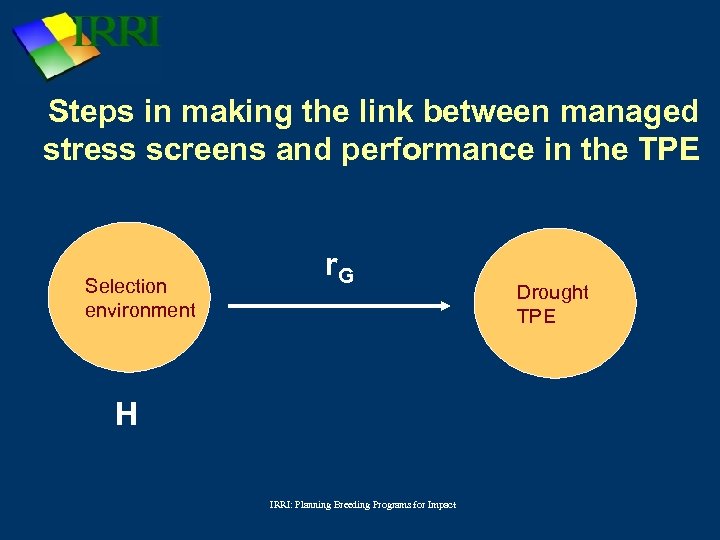 IRRI

Steps in making the link between managed stress screens and performance in the TPE

Selection environment

$r_G$

Drought TPE

H

IRRI: Planning Breeding Programs for Impact